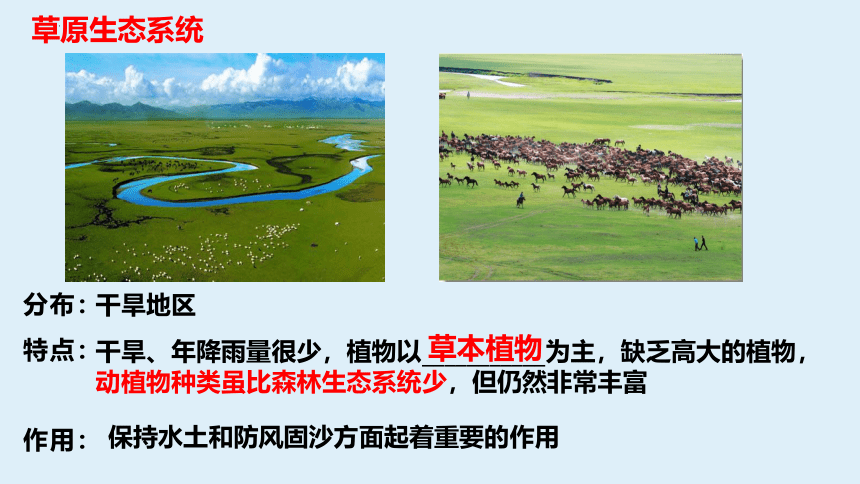 草原生态系统

分布：干旱地区

特点：干旱、年降雨量很少，植物以草本植物为主，缺乏高大的植物，动植物种类虽比森林生态系统少，但仍然非常丰富

作用：保持水土和防风固沙方面起着重要的作用